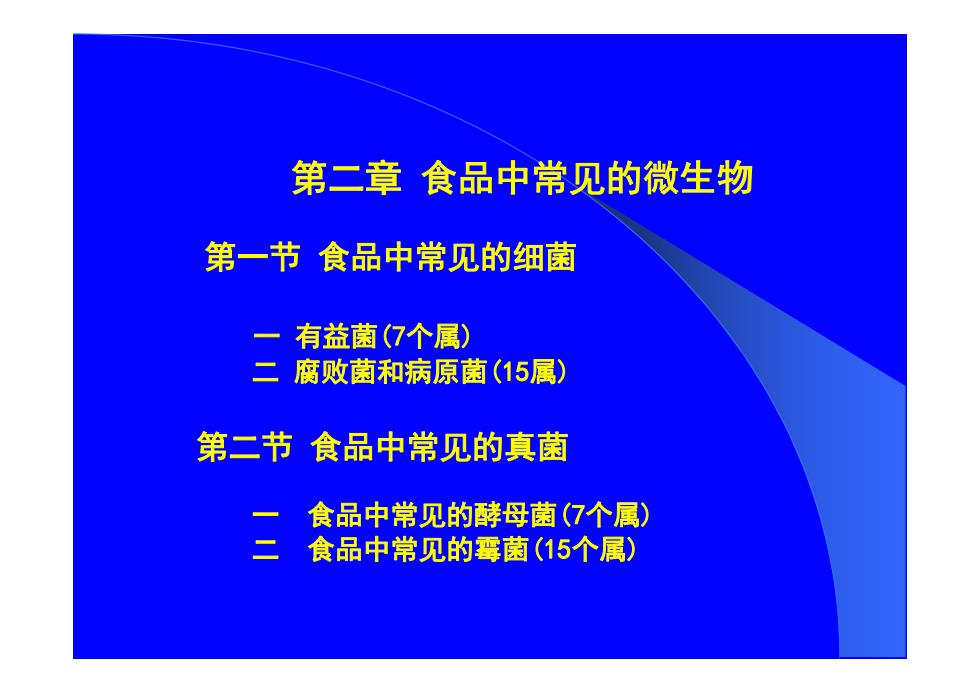 第二章 食品中常见的微生物

第一节 食品中常见的细菌

一 有益菌(7个属)
二 腐败菌和病原菌(15属)

第二节 食品中常见的真菌

一 食品中常见的酵母菌(7个属)
二 食品中常见的霉菌(15个属)